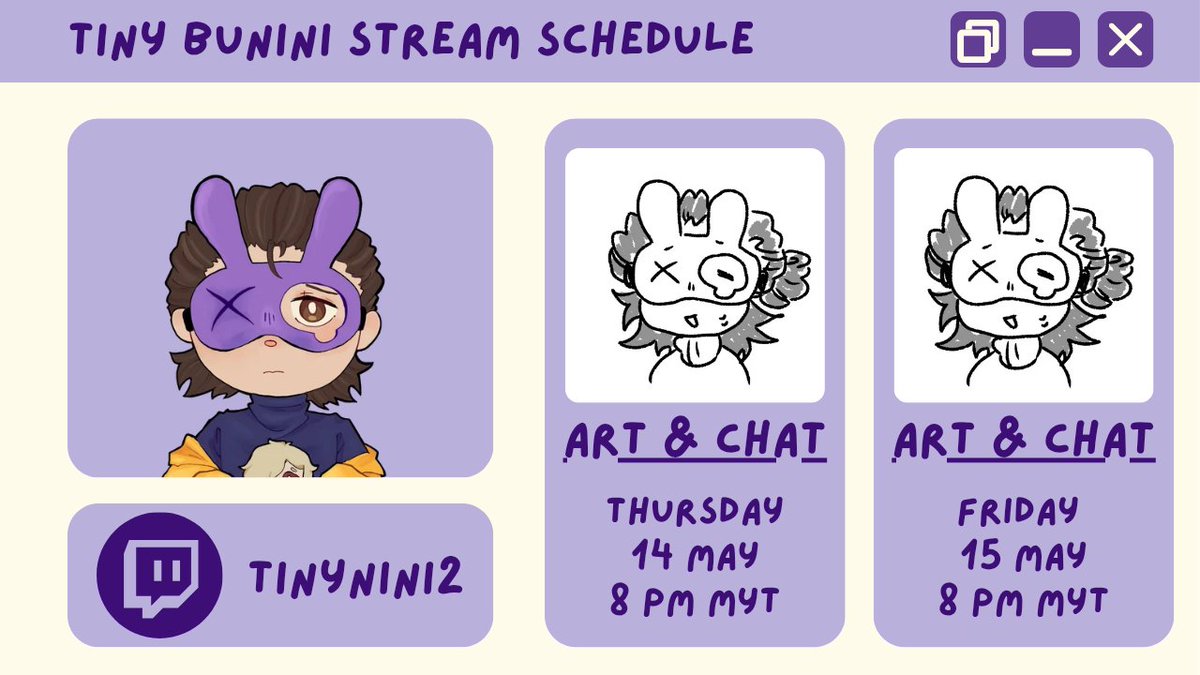 TINY BUNINI STREAM SCHEDULE

TINYNINI2

ART & CHAT

THURSDAY
14 MAY
8 PM MYT

ART & CHAT

FRIDAY
15 MAY
8 PM MYT